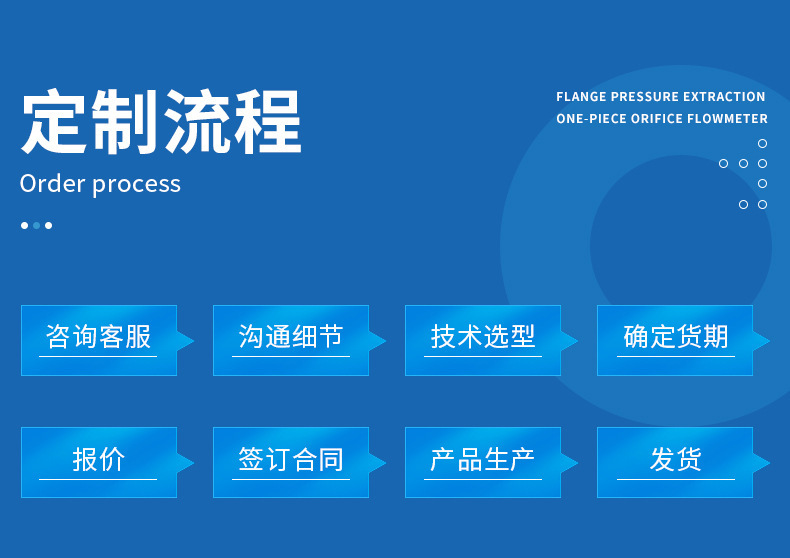 定制流程

Order process

FLANGE PRESSURE EXTRACTION
ONE-PIECE ORIFICE FLOWMETER

咨询客服

沟通细节

技术选型

确定货期

报价

签订合同

产品生产

发货